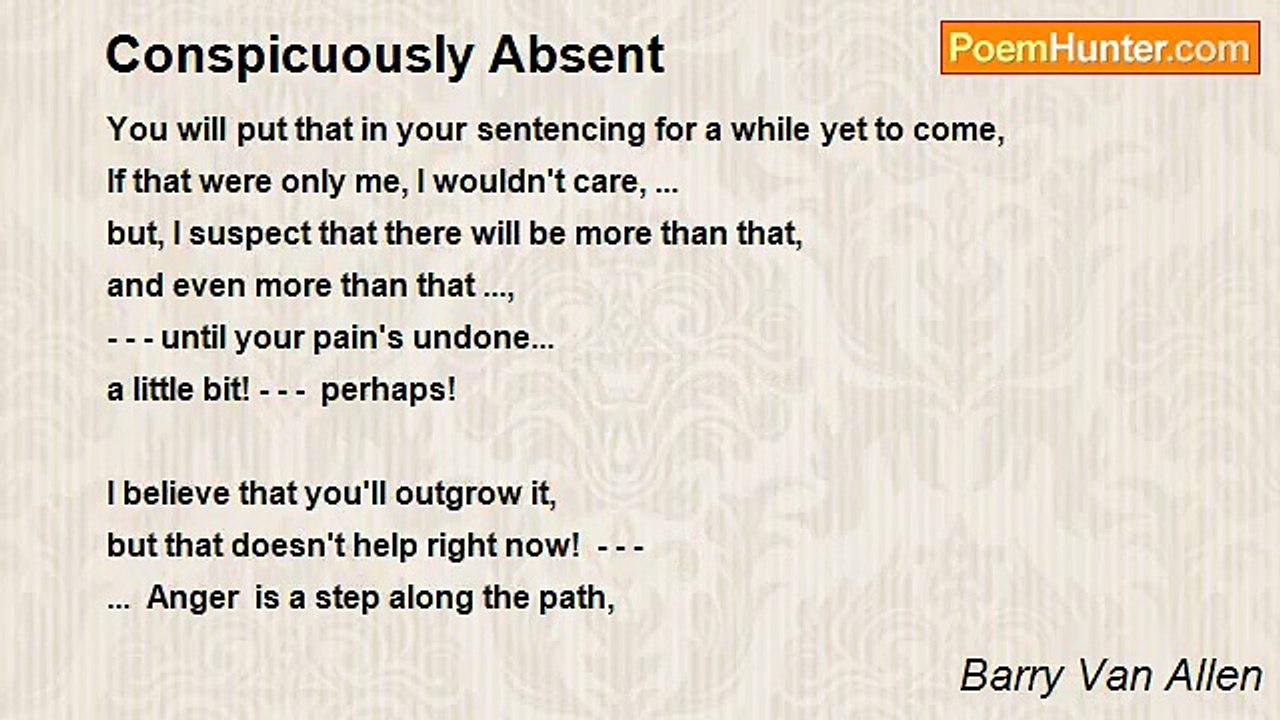 Conspicuously Absent

PoemHunter.com

You will put that in your sentencing for a while yet to come,
If that were only me, I wouldn't care, ...
but, I suspect that there will be more than that,
and even more than that ...,
- - - until your pain's undone...
a little bit! - - - perhaps!

I believe that you'll outgrow it,
but that doesn't help right now! - - -
... Anger is a step along the path,

Barry Van Allen